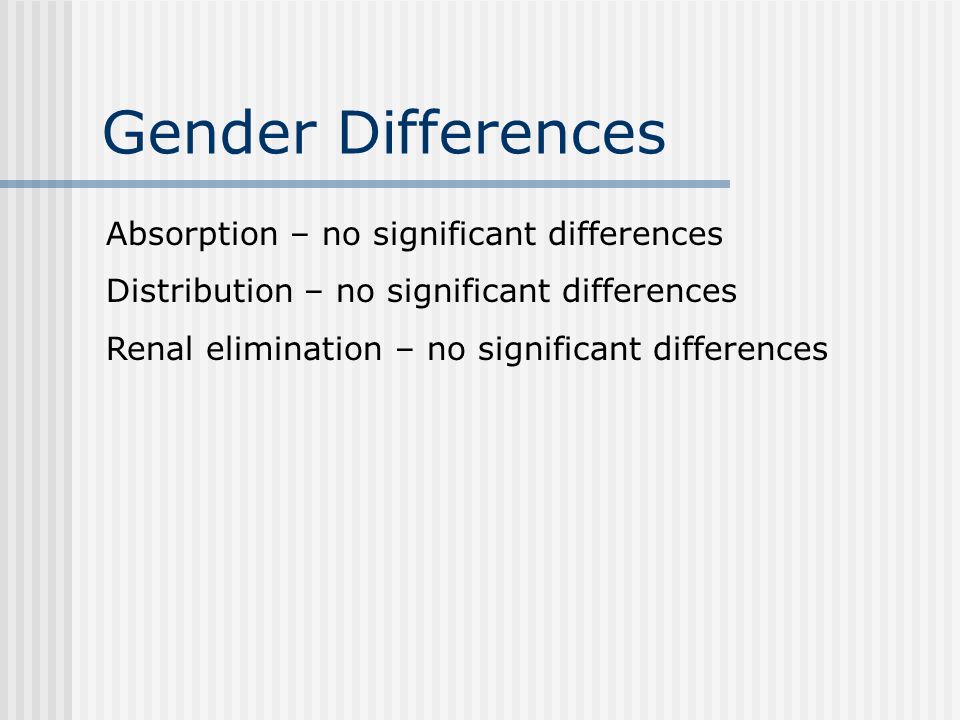 Gender Differences

Absorption – no significant differences

Distribution – no significant differences

Renal elimination – no significant differences